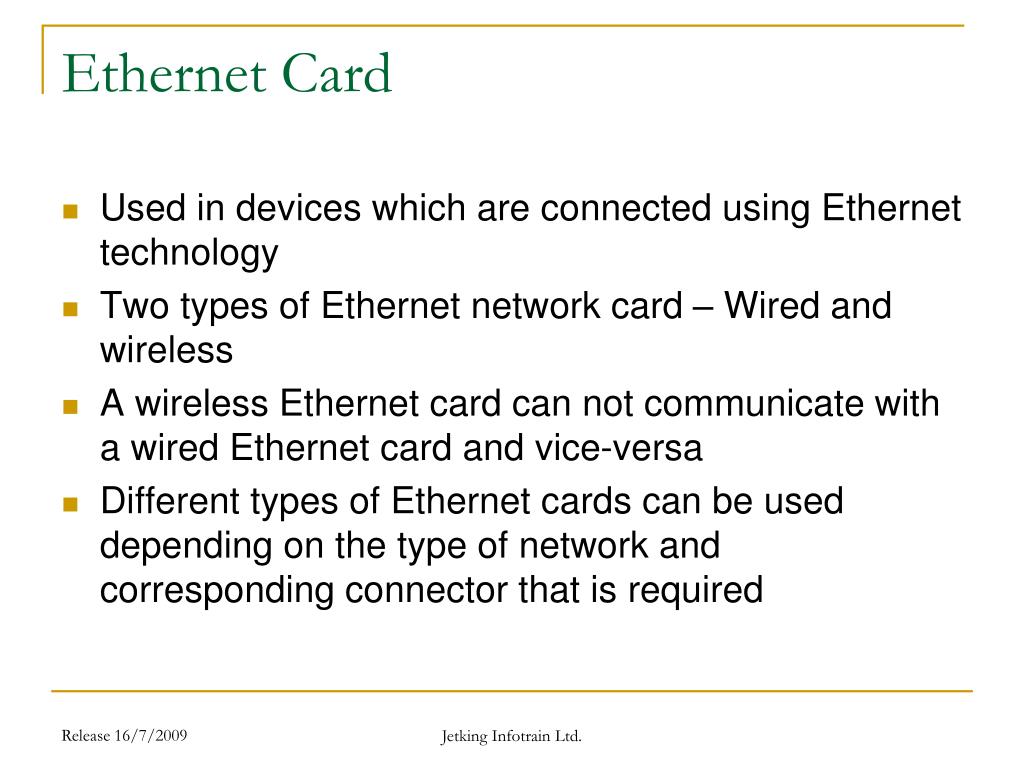 Ethernet Card

- Used in devices which are connected using Ethernet technology
- Two types of Ethernet network card – Wired and wireless
- A wireless Ethernet card can not communicate with a wired Ethernet card and vice-versa
- Different types of Ethernet cards can be used depending on the type of network and corresponding connector that is required

Release 16/7/2009

Jetking Infotrain Ltd.